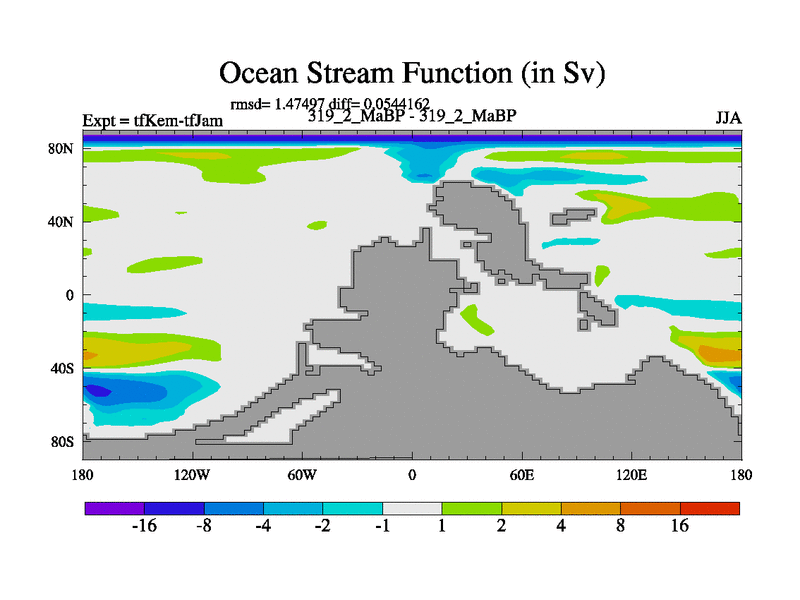 Ocean Stream Function (in Sv)

rmsd= 1.47497 diff= 0.0544162

Expt = tfKem-tfJam

319_2_MaBP - 319_2_MaBP

JJA

80N
40N
0
40S
80S

180
120W
60W
0
60E
120E
180

-16
-8
-4
-2
-1
1
2
4
8
16